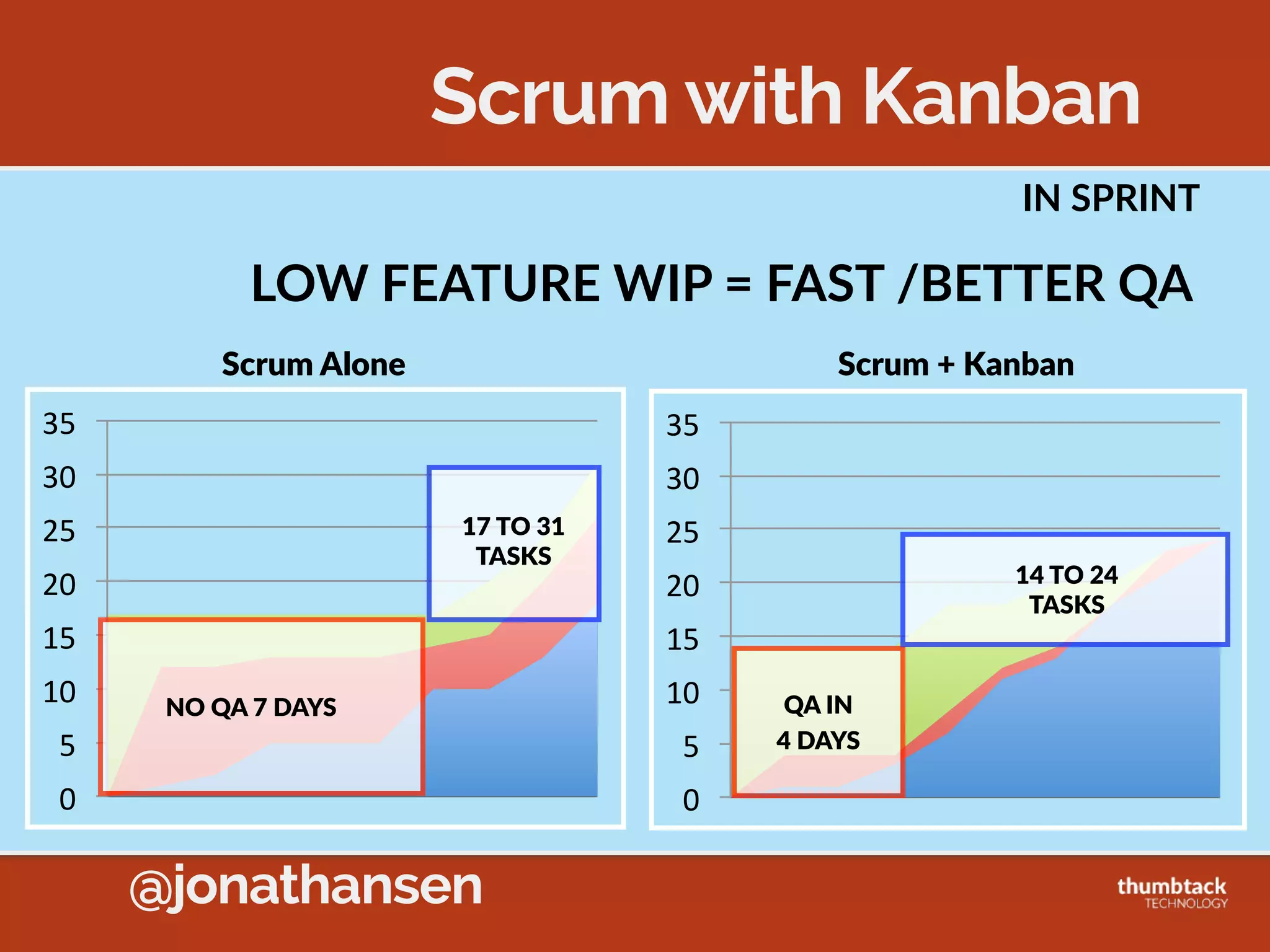 Scrum with Kanban

IN SPRINT

LOW FEATURE WIP = FAST /BETTER QA

Scrum Alone

35
30
25
20
15
10
5
0

17 TO 31 TASKS

NO QA 7 DAYS

Scrum + Kanban

35
30
25
20
15
10
5
0

14 TO 24 TASKS

QA IN 4 DAYS

@jonathansen

thumbtack TECHNOLOGY